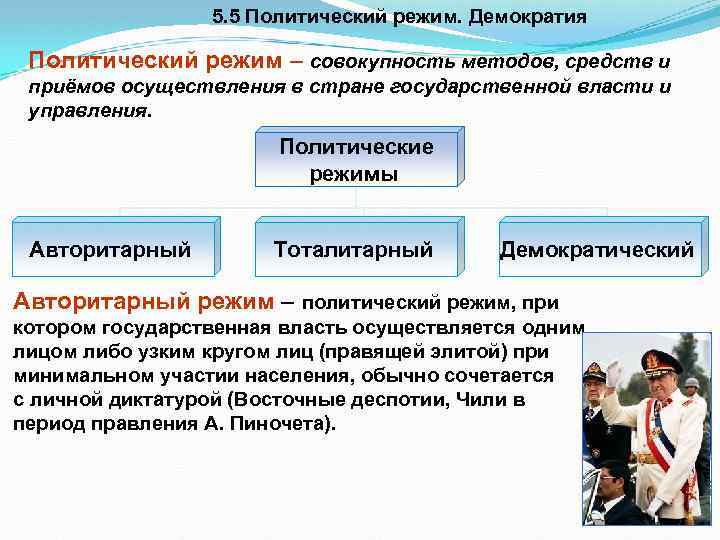 5.5 Политический режим. Демократия

Политический режим – совокупность методов, средств и приёмов осуществления в стране государственной власти и управления.

Политические режимы

Авторитарный

Тоталитарный

Демократический

Авторитарный режим – политический режим, при котором государственная власть осуществляется одним лицом либо узким кругом лиц (правящей элитой) при минимальном участии населения, обычно сочетается с личной диктатурой (Восточные деспотии, Чили в период правления А. Пиночета).